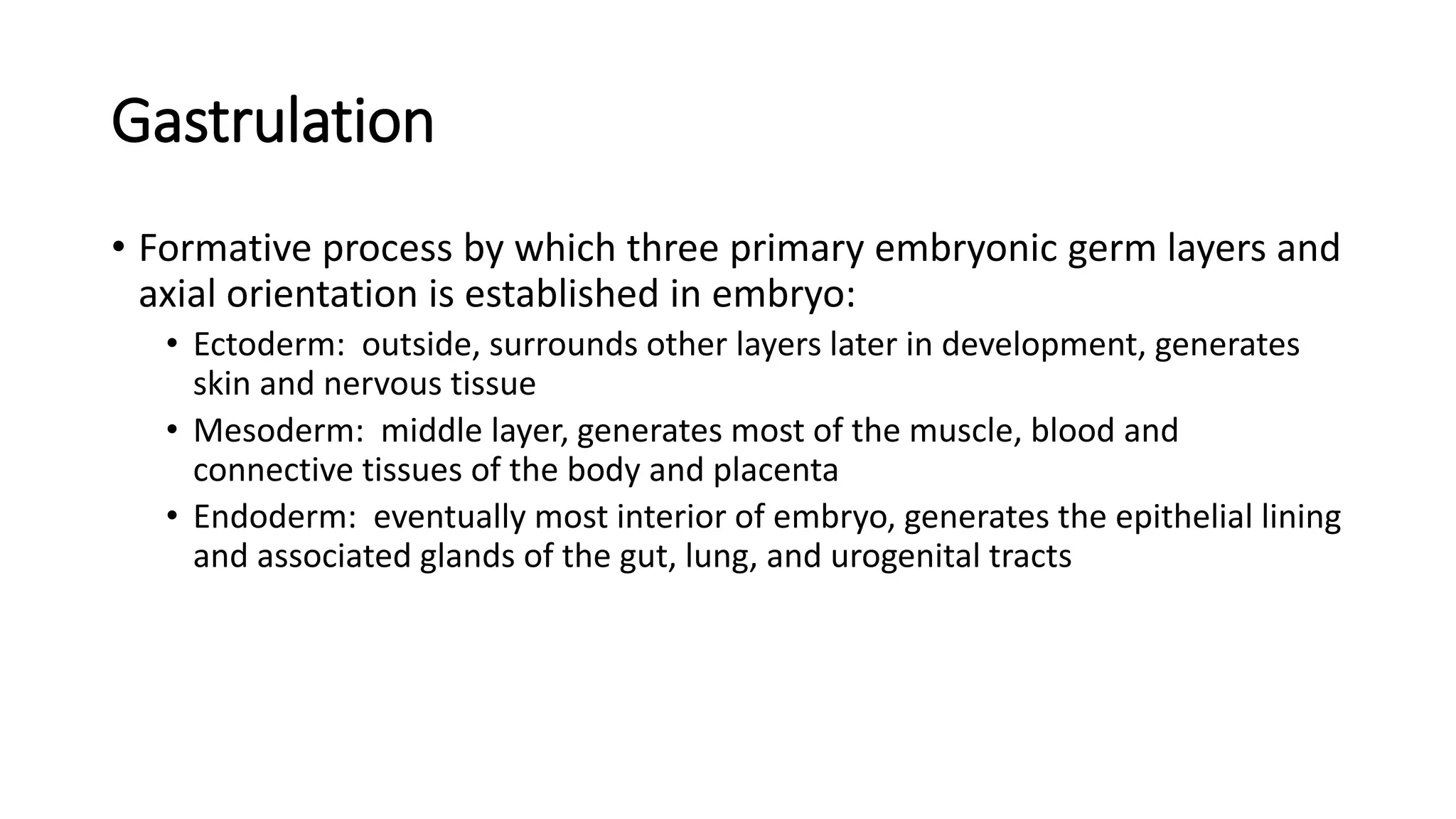 Gastrulation

• Formative process by which three primary embryonic germ layers and axial orientation is established in embryo:
  • Ectoderm:  outside, surrounds other layers later in development, generates skin and nervous tissue
  • Mesoderm:  middle layer, generates most of the muscle, blood and connective tissues of the body and placenta
  • Endoderm:  eventually most interior of embryo, generates the epithelial lining and associated glands of the gut, lung, and urogenital tracts